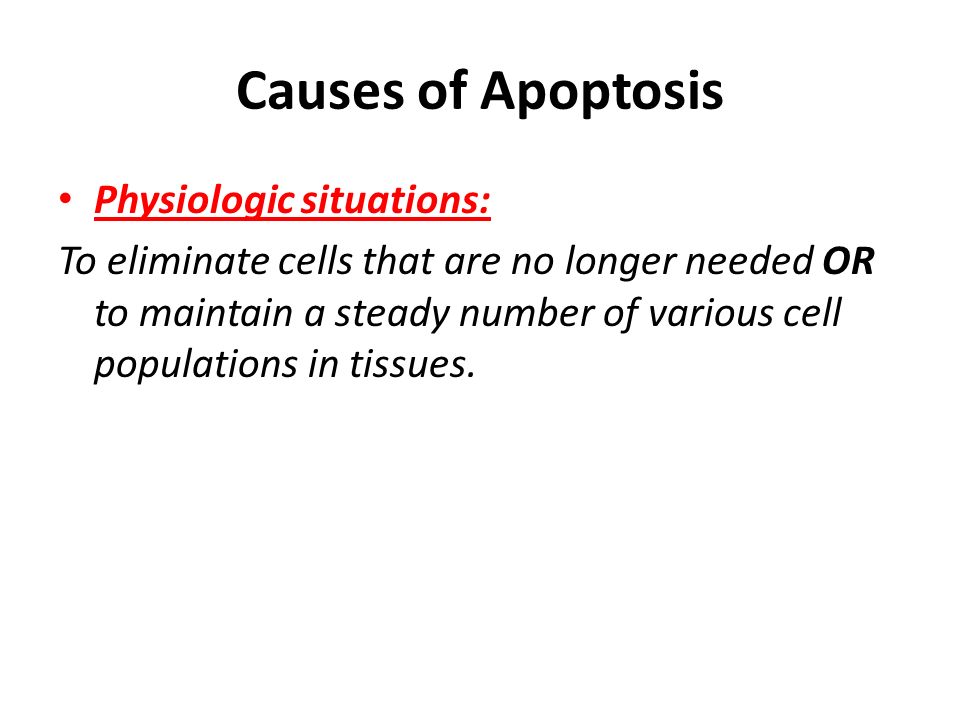 Causes of Apoptosis

• Physiologic situations:

To eliminate cells that are no longer needed OR to maintain a steady number of various cell populations in tissues.